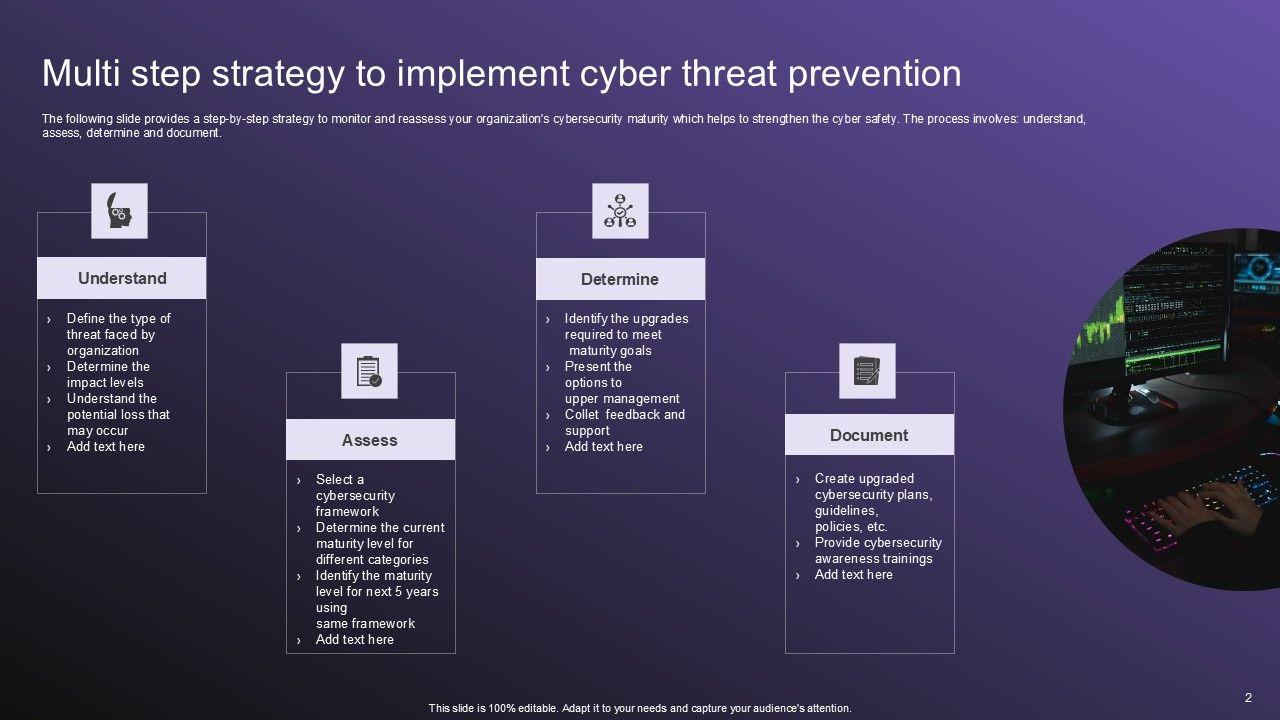 Multi step strategy to implement cyber threat prevention

The following slide provides a step-by-step strategy to monitor and reassess your organization's cybersecurity maturity which helps to strengthen the cyber safety. The process involves: understand, assess, determine and document.

Understand

› Define the type of threat faced by organization
› Determine the impact levels
› Understand the potential loss that may occur
› Add text here

Assess

› Select a cybersecurity framework
› Determine the current maturity level for different categories
› Identify the maturity level for next 5 years using same framework
› Add text here

Determine

› Identify the upgrades required to meet maturity goals
› Present the options to upper management
› Collet feedback and support
› Add text here

Document

› Create upgraded cybersecurity plans, guidelines, policies, etc.
› Provide cybersecurity awareness trainings
› Add text here

This slide is 100% editable. Adapt it to your needs and capture your audience's attention.

2